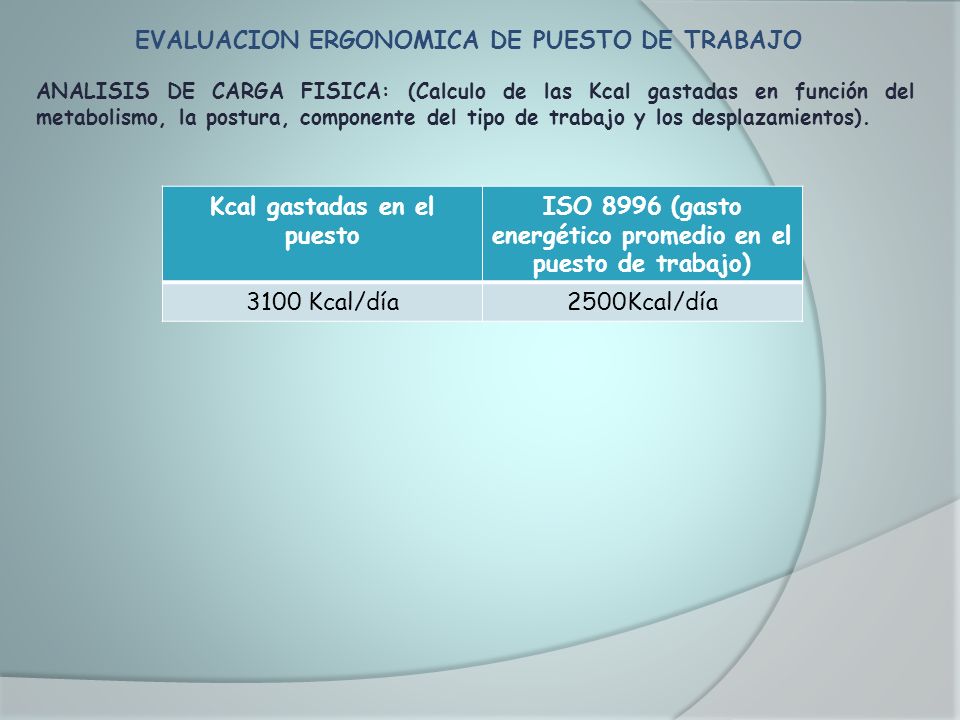 EVALUACION ERGONOMICA DE PUESTO DE TRABAJO

ANALISIS DE CARGA FISICA: (Calculo de las Kcal gastadas en función del metabolismo, la postura, componente del tipo de trabajo y los desplazamientos).

| Kcal gastadas en el puesto | ISO 8996 (gasto energético promedio en el puesto de trabajo) |
|---|---|
| 3100 Kcal/día | 2500Kcal/día |